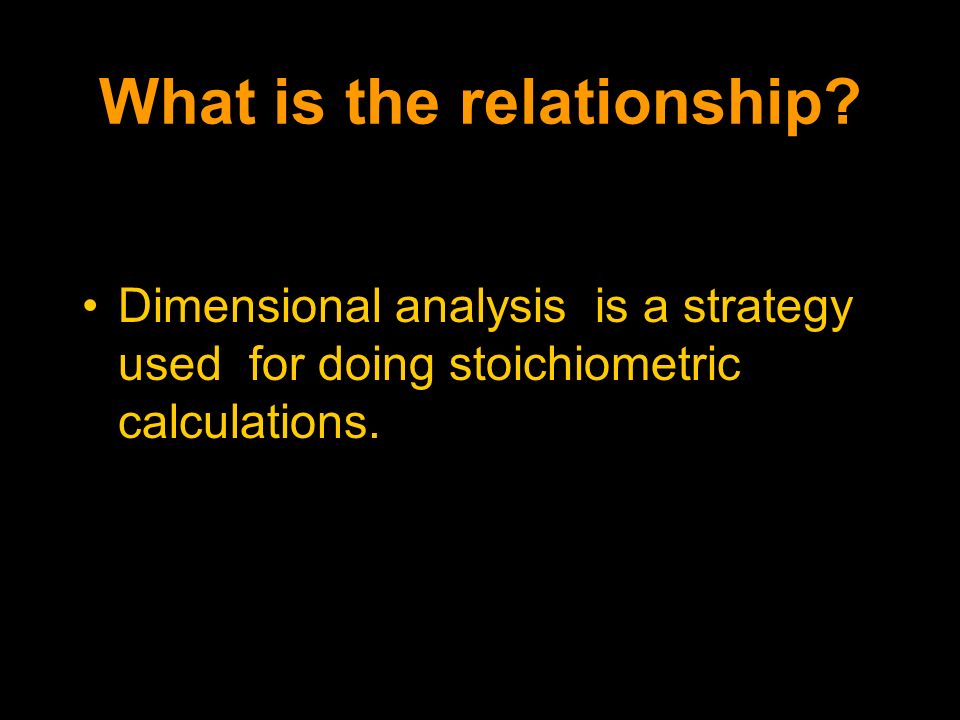 What is the relationship?

• Dimensional analysis  is a strategy used  for doing stoichiometric calculations.